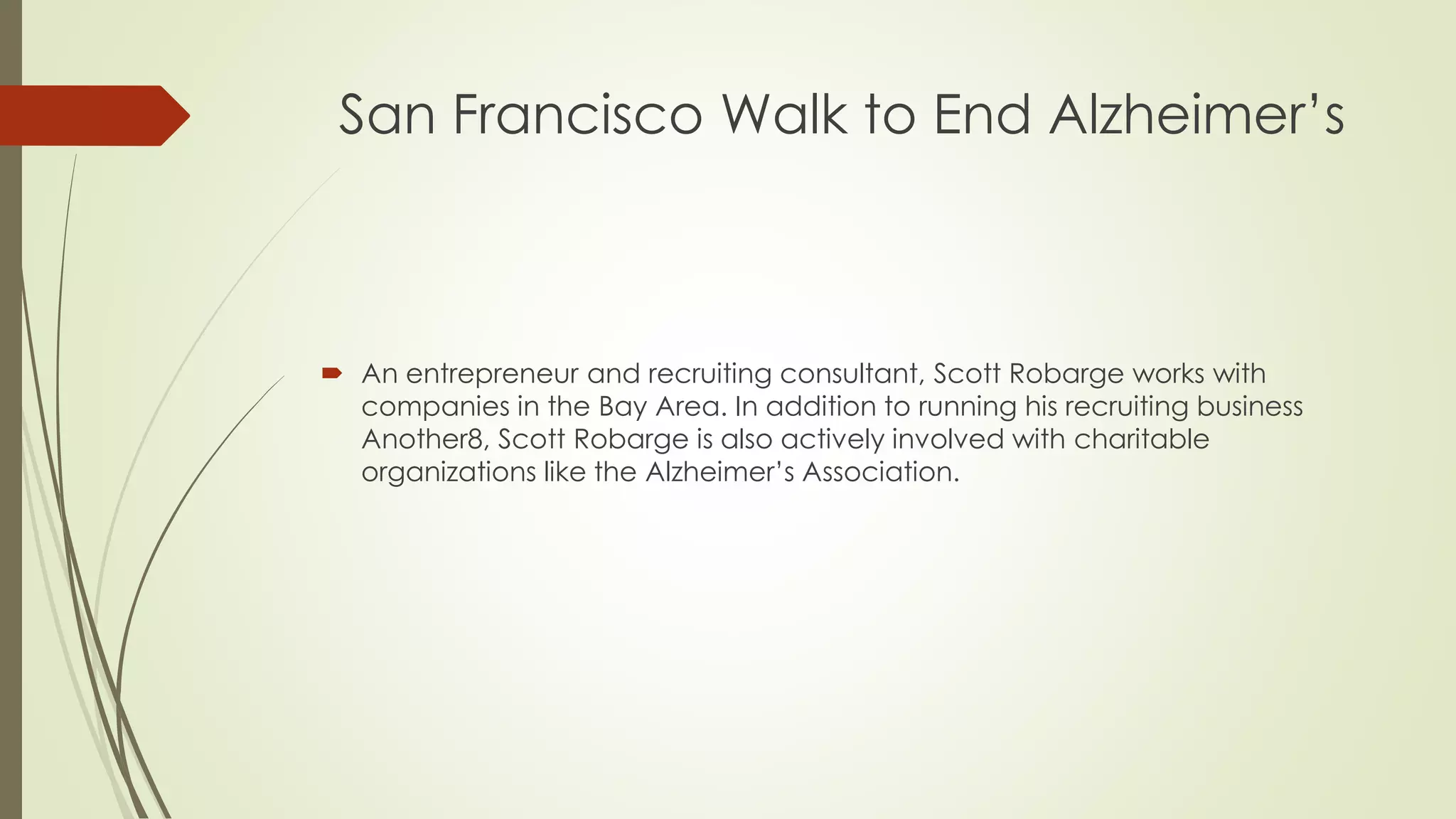 San Francisco Walk to End Alzheimer’s

An entrepreneur and recruiting consultant, Scott Robarge works with companies in the Bay Area. In addition to running his recruiting business Another8, Scott Robarge is also actively involved with charitable organizations like the Alzheimer’s Association.